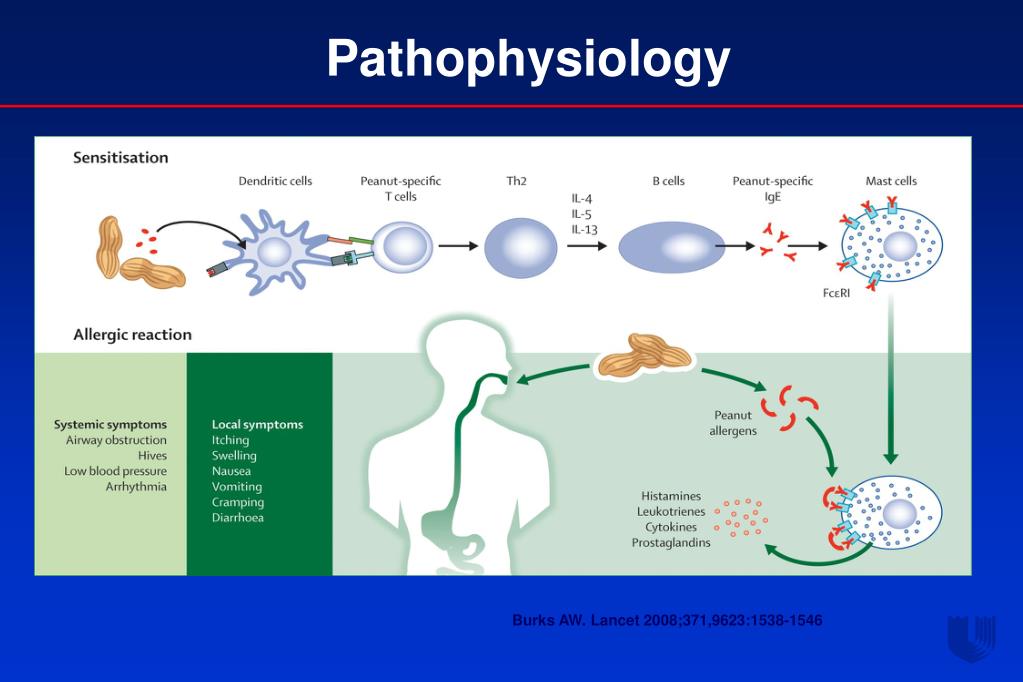 Pathophysiology

Sensitisation

Dendritic cells

Peanut-specific T cells

Th2

IL-4
IL-5
IL-13

B cells

Peanut-specific IgE

Mast cells

FcεRI

Allergic reaction

Systemic symptoms
Airway obstruction
Hives
Low blood pressure
Arrhythmia

Local symptoms
Itching
Swelling
Nausea
Vomiting
Cramping
Diarrhoea

Peanut allergens

Histamines
Leukotrienes
Cytokines
Prostaglandins

Burks AW. Lancet 2008;371,9623:1538-1546